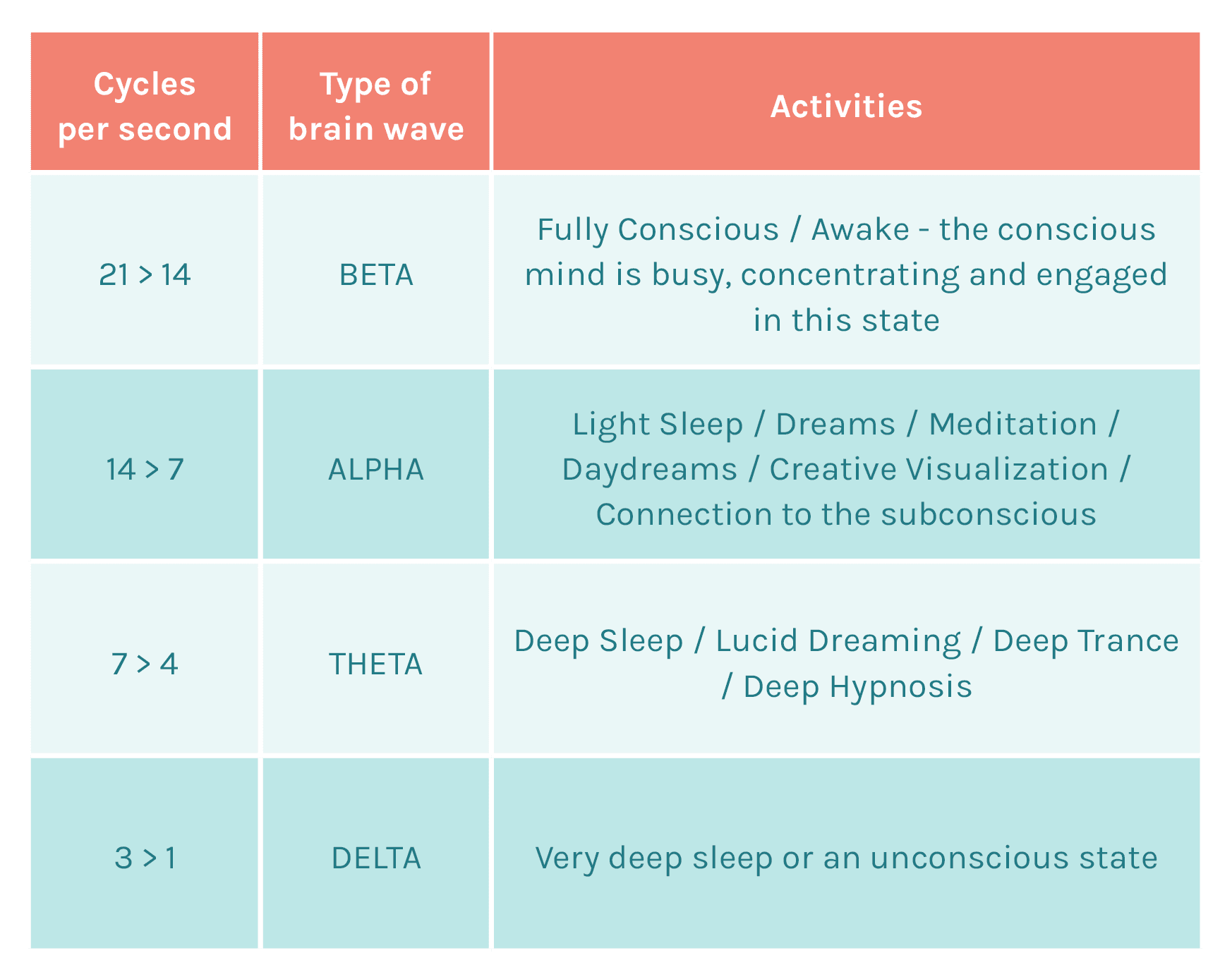 | Cycles per second | Type of brain wave | Activities |
|---|---|---|
| 21 > 14 | BETA | Fully Conscious / Awake - the conscious mind is busy, concentrating and engaged in this state |
| 14 > 7 | ALPHA | Light Sleep / Dreams / Meditation / Daydreams / Creative Visualization / Connection to the subconscious |
| 7 > 4 | THETA | Deep Sleep / Lucid Dreaming / Deep Trance / Deep Hypnosis |
| 3 > 1 | DELTA | Very deep sleep or an unconscious state |